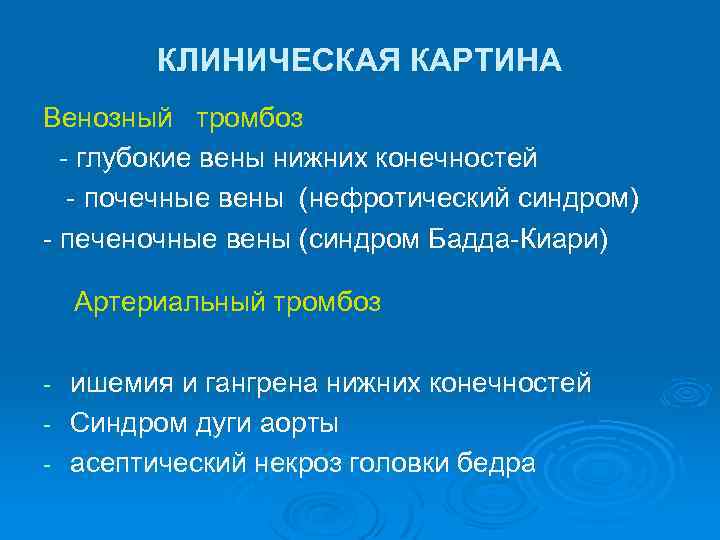 КЛИНИЧЕСКАЯ КАРТИНА

Венозный тромбоз

- глубокие вены нижних конечностей

- почечные вены (нефротический синдром)

- печеночные вены (синдром Бадда-Киари)

Артериальный тромбоз

- ишемия и гангрена нижних конечностей
- Синдром дуги аорты
- асептический некроз головки бедра